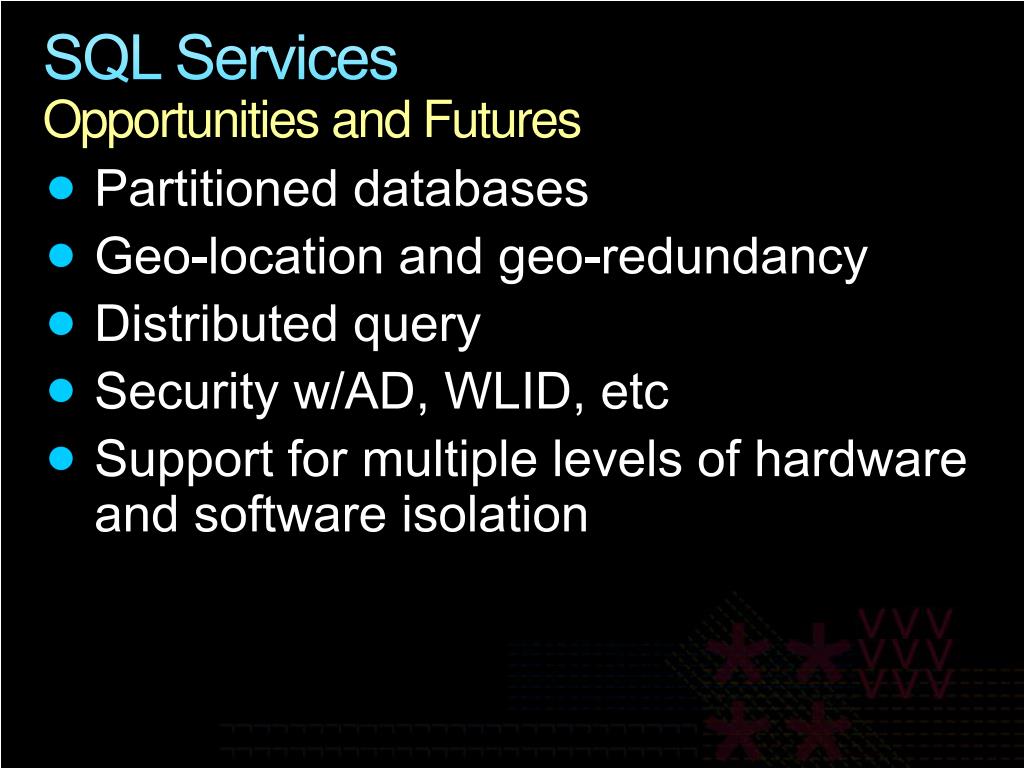 SQL Services
Opportunities and Futures

- Partitioned databases
- Geo-location and geo-redundancy
- Distributed query
- Security w/AD, WLID, etc
- Support for multiple levels of hardware and software isolation